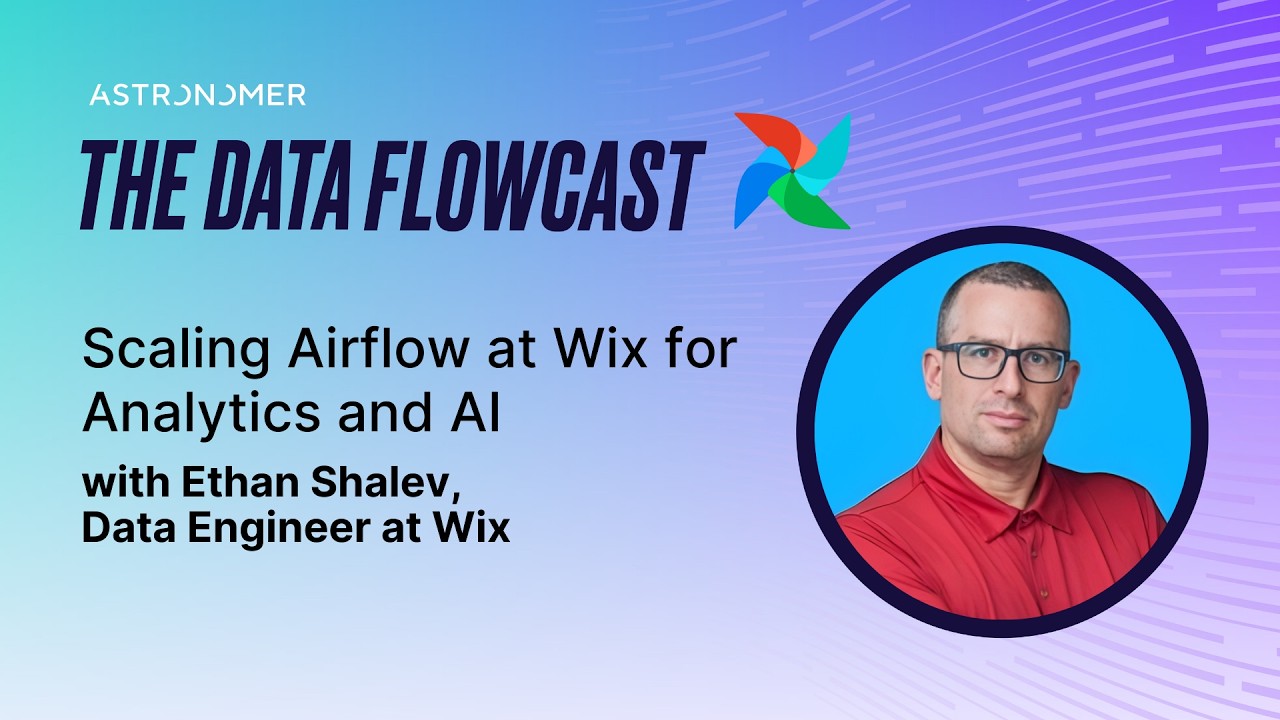 ASTRONOMER

THE DATA FLOWCAST

Scaling Airflow at Wix for Analytics and AI

with Ethan Shalev, Data Engineer at Wix